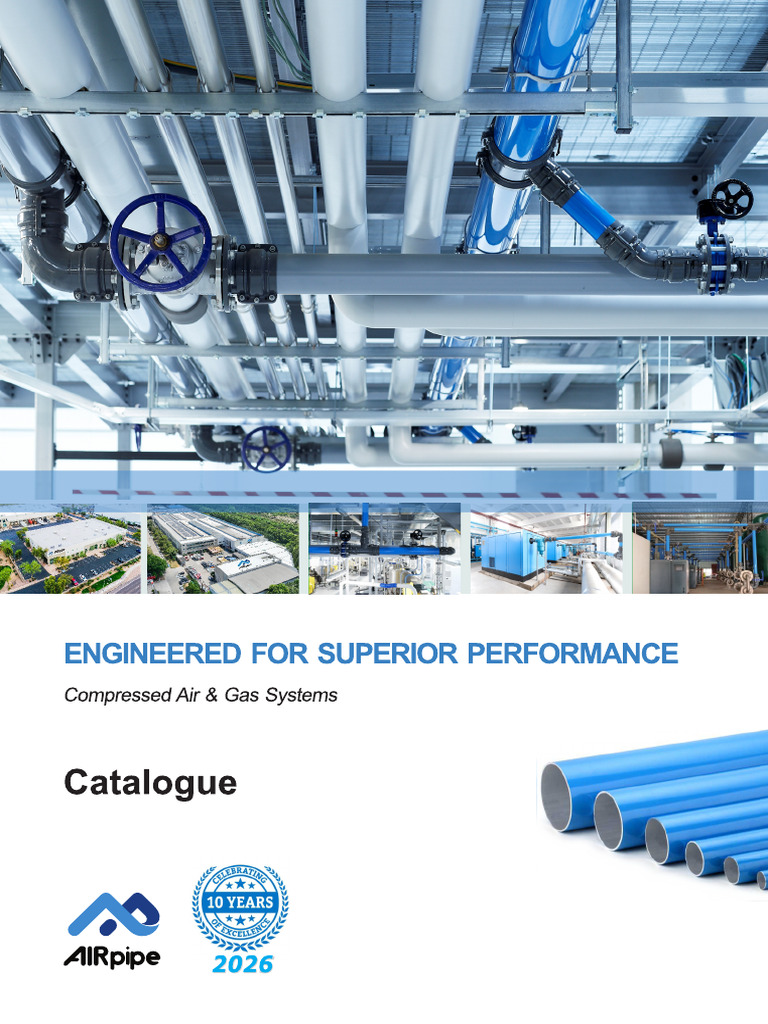 ENGINEERED FOR SUPERIOR PERFORMANCE

Compressed Air & Gas Systems

Catalogue

AIRpipe

CELEBRATING
10 YEARS
OF EXCELLENCE
2026